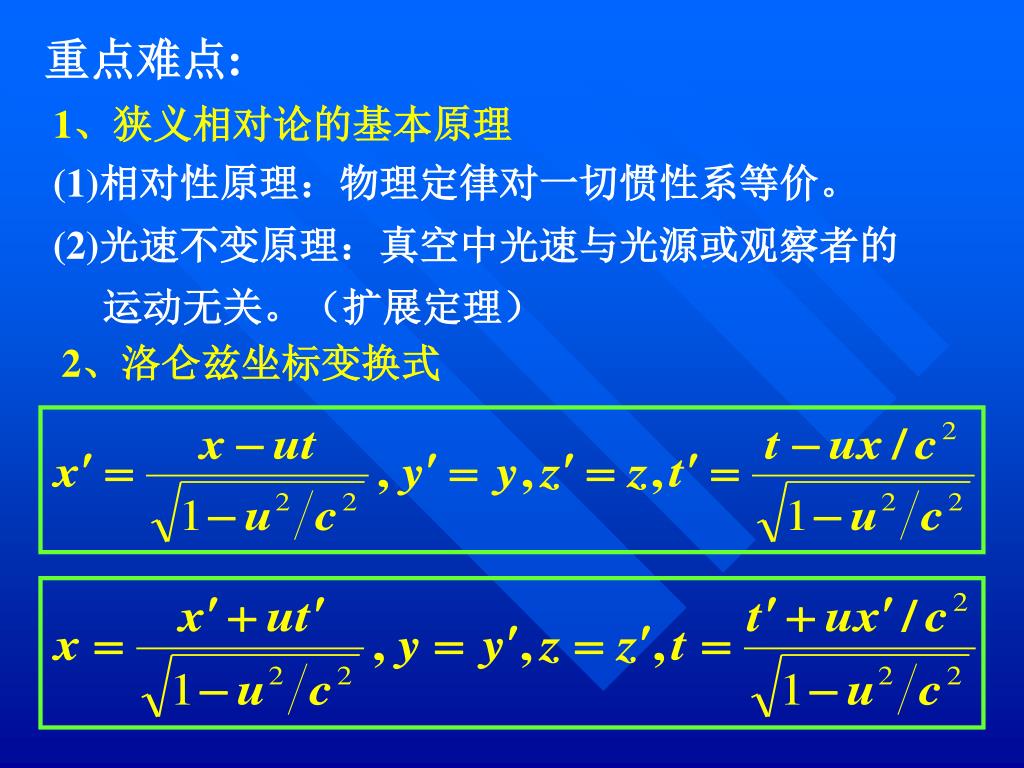 重点难点:

1、狭义相对论的基本原理

(1)相对性原理：物理定律对一切惯性系等价。

(2)光速不变原理：真空中光速与光源或观察者的运动无关。（扩展定理）

2、洛仑兹坐标变换式

$x' = \frac{x - ut}{\sqrt{1 - u^2/c^2}}, y' = y, z' = z, t' = \frac{t - ux/c^2}{\sqrt{1 - u^2/c^2}}$

$x = \frac{x' + ut'}{\sqrt{1 - u^2/c^2}}, y = y', z = z', t = \frac{t' + ux'/c^2}{\sqrt{1 - u^2/c^2}}$